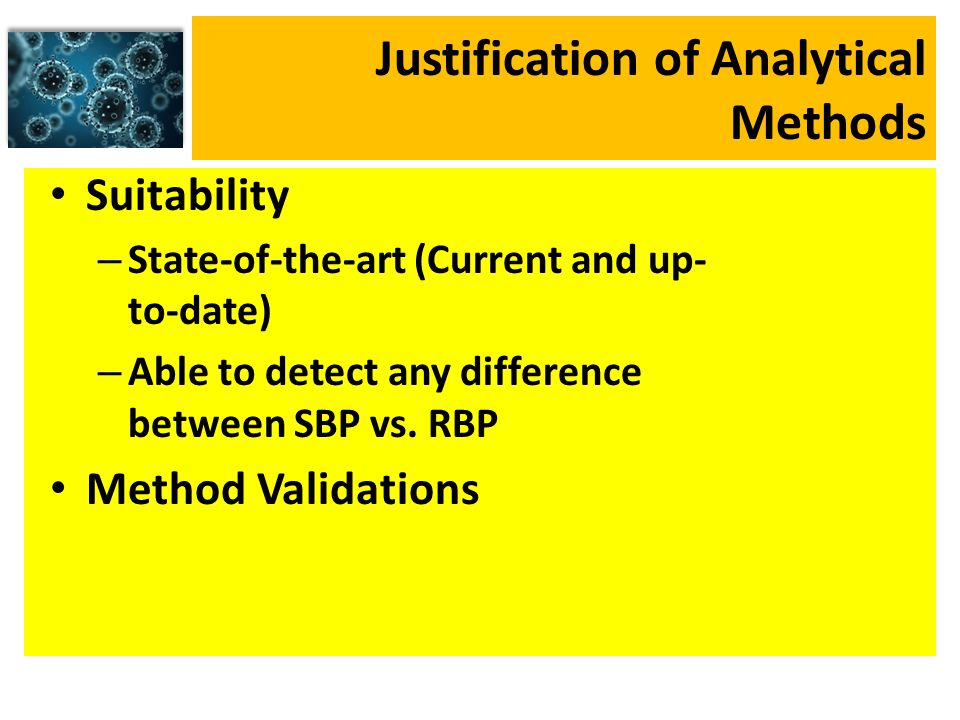 Justification of Analytical Methods

• Suitability
– State-of-the-art (Current and up-to-date)
– Able to detect any difference between SBP vs. RBP
• Method Validations